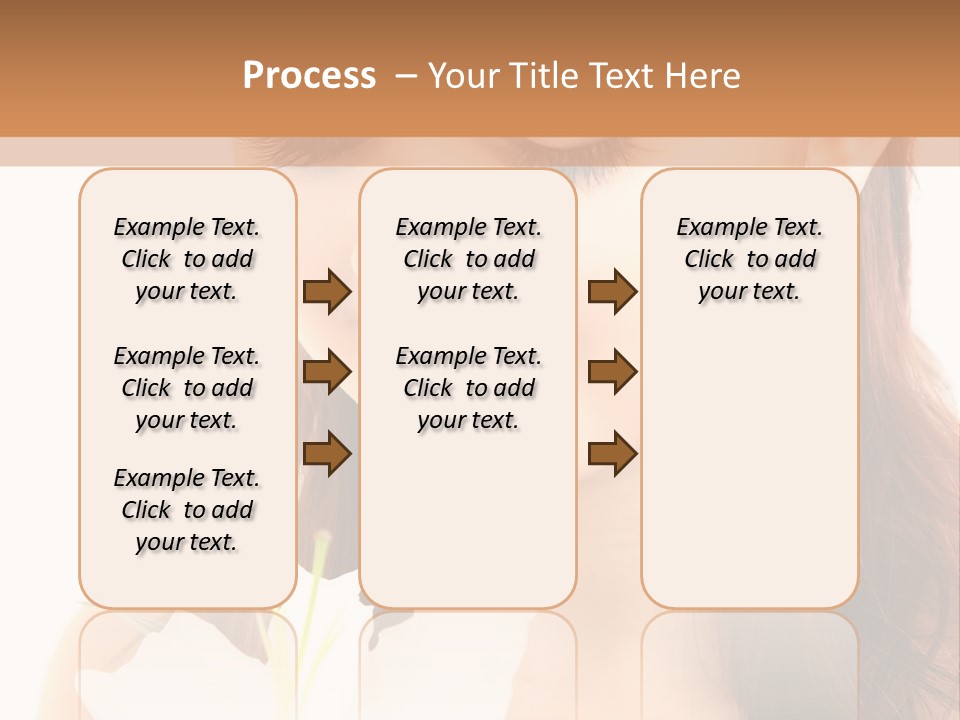 Process – Your Title Text Here

Example Text. Click to add your text.

Example Text. Click to add your text.

Example Text. Click to add your text.

Example Text. Click to add your text.

Example Text. Click to add your text.

Example Text. Click to add your text.